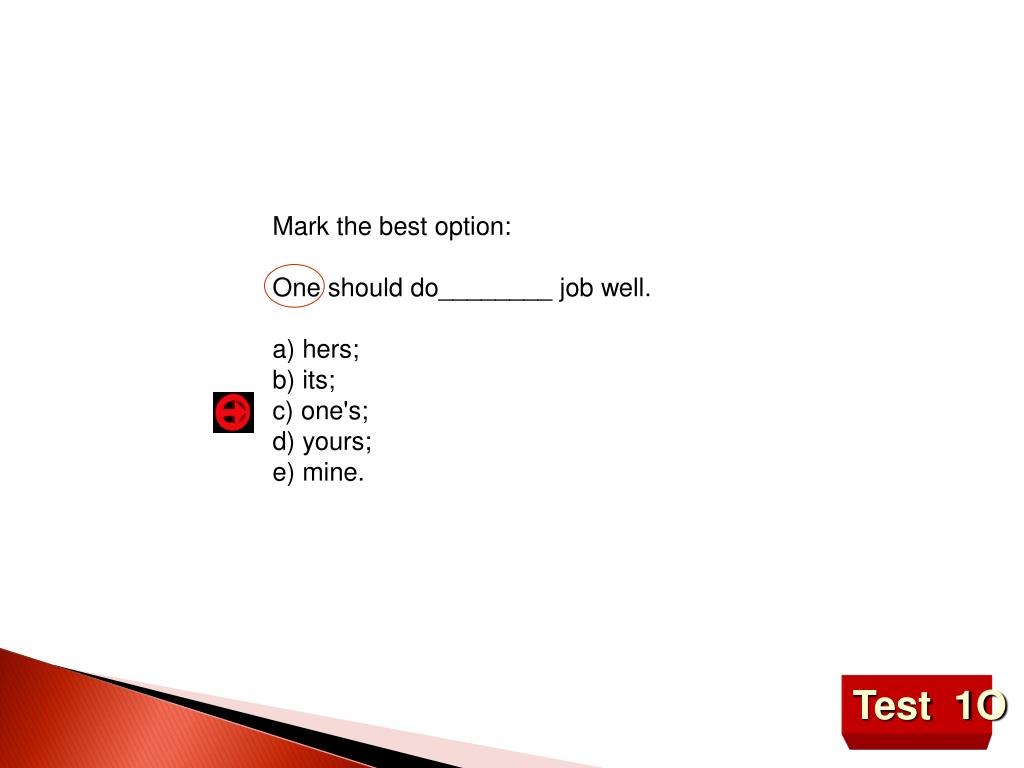 Mark the best option:

One should do________ job well.

a) hers;
b) its;
c) one's;
d) yours;
e) mine.

Test 10